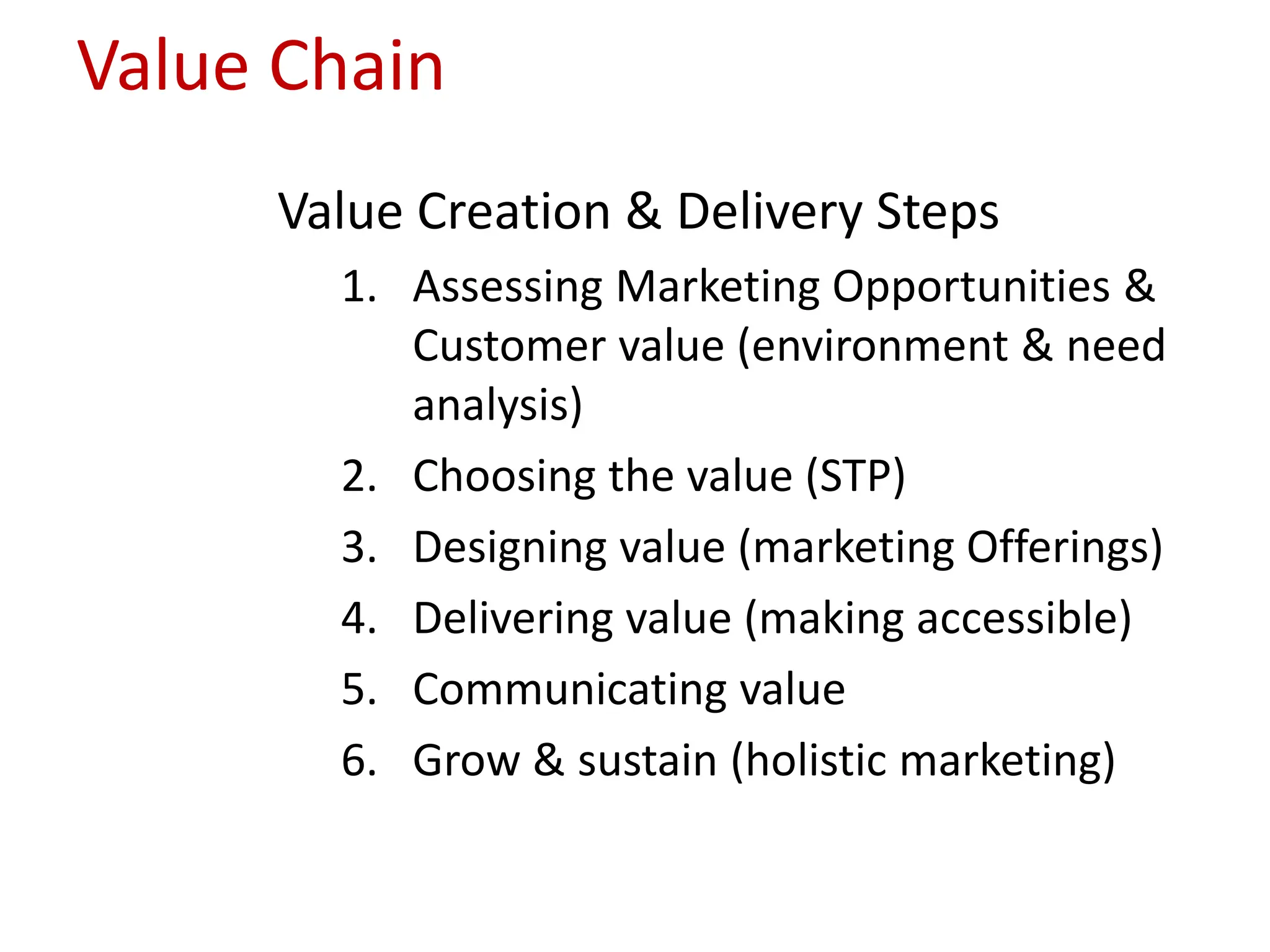 Value Chain

Value Creation & Delivery Steps

1. Assessing Marketing Opportunities & Customer value (environment & need analysis)
2. Choosing the value (STP)
3. Designing value (marketing Offerings)
4. Delivering value (making accessible)
5. Communicating value
6. Grow & sustain (holistic marketing)